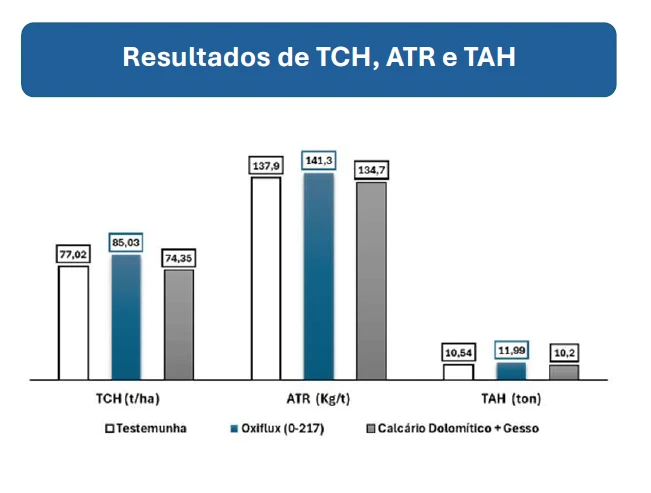 Resultados de TCH, ATR e TAH

77,02
85,03
74,35
137,9
141,3
134,7
10,54
11,99
10,2

TCH (t/ha)
ATR (Kg/t)
TAH (ton)

Testemunha
Oxiflux (0-217)
Calcário Dolomítico + Gesso